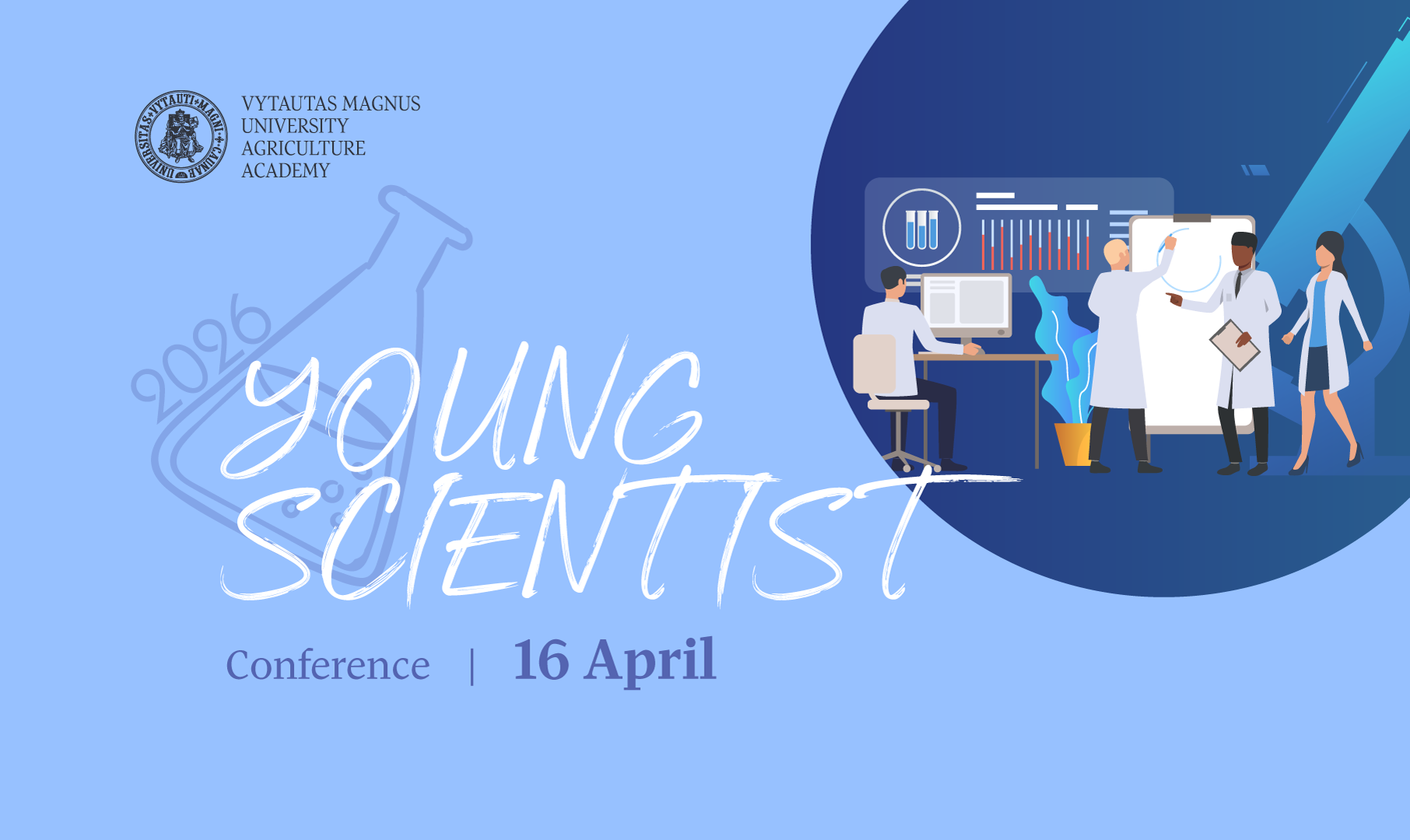 UNIVERSITAS VYTAUTI MAGNI CAUNAE

VYTAUTAS MAGNUS UNIVERSITY AGRICULTURE ACADEMY

2026

YOUNG SCIENTIST

Conference | 16 April